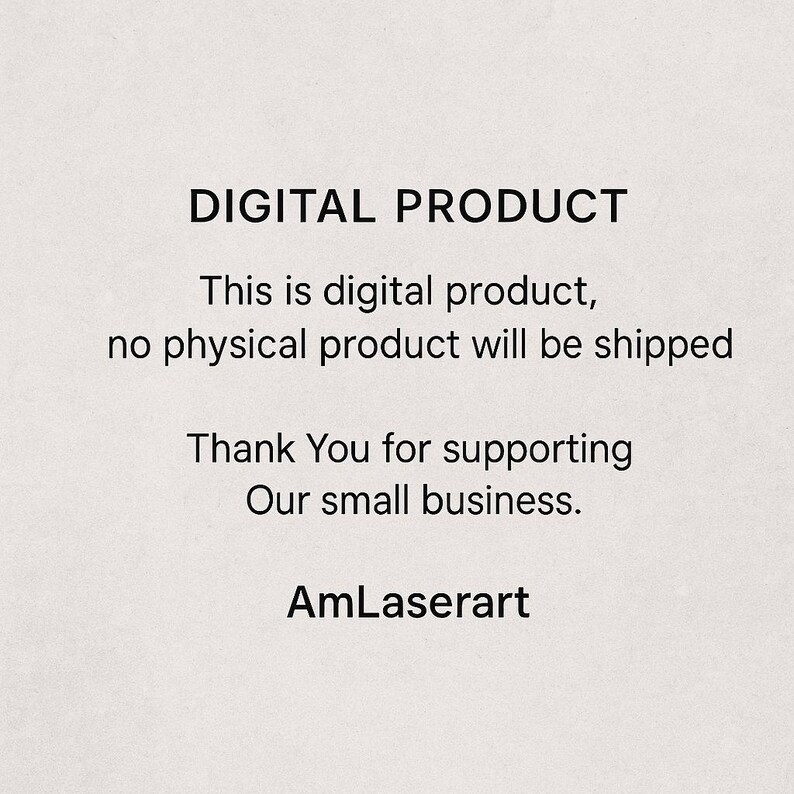 DIGITAL PRODUCT

This is digital product,
no physical product will be shipped

Thank You for supporting
Our small business.

AmLaserart